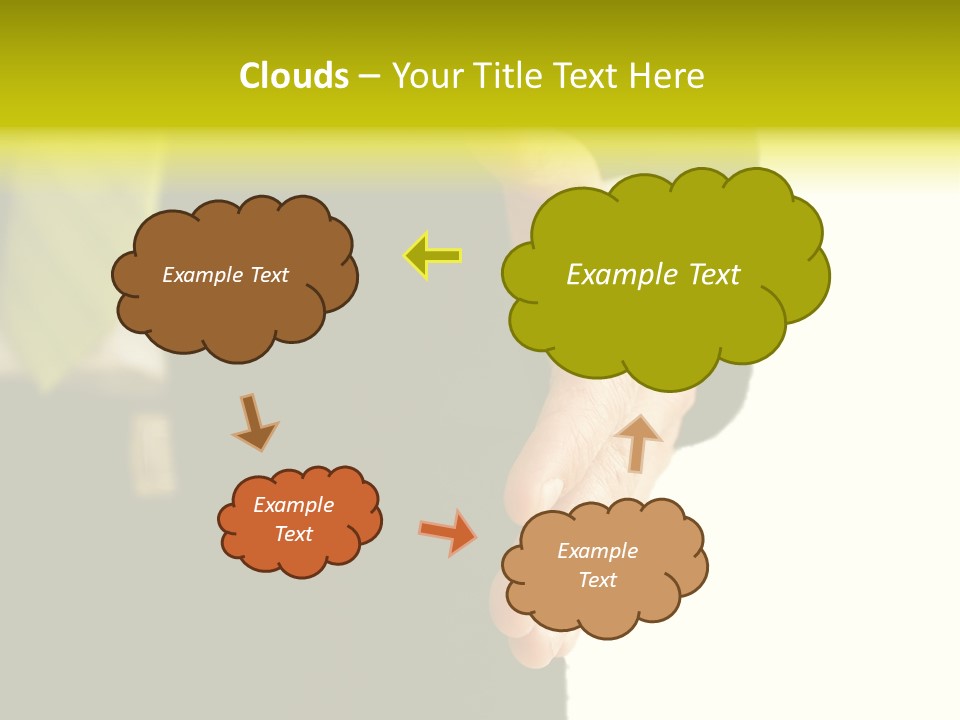 Clouds – Your Title Text Here

Example Text

Example Text

Example Text

Example Text